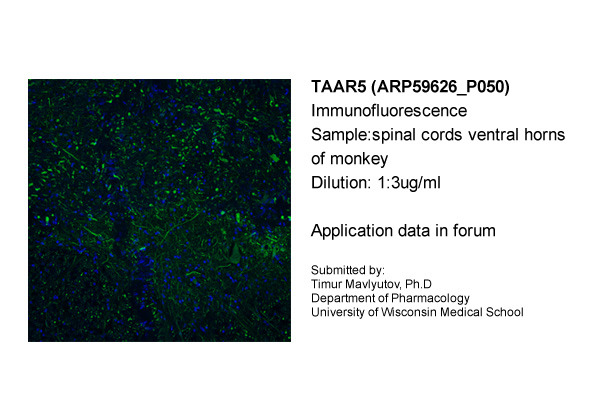 TAAR5 (ARP59626_P050)
Immunofluorescence
Sample:spinal cords ventral horns of monkey
Dilution: 1:3ug/ml

Application data in forum

Submitted by:
Timur Mavlyutov, Ph.D
Department of Pharmacology
University of Wisconsin Medical School